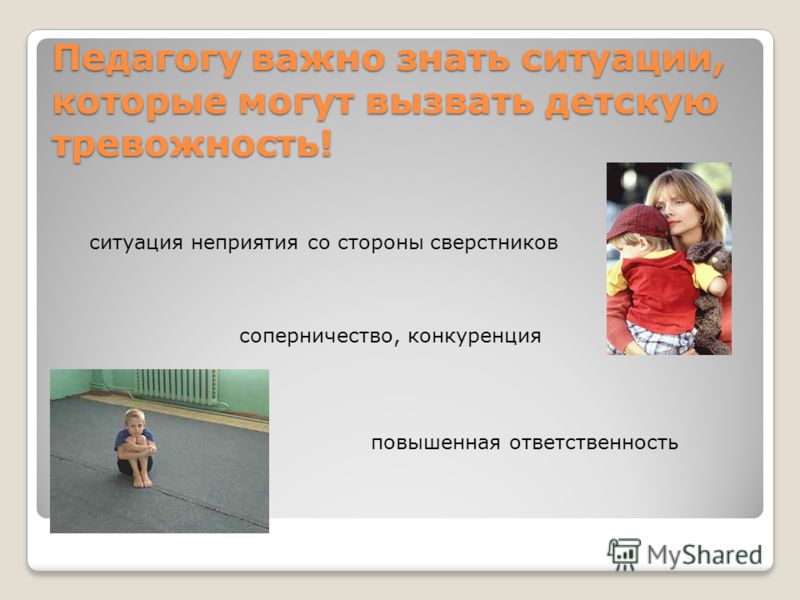 Педагогу важно знать ситуации, которые могут вызвать детскую тревожность!

ситуация неприятия со стороны сверстников

соперничество, конкуренция

повышенная ответственность

MyShared